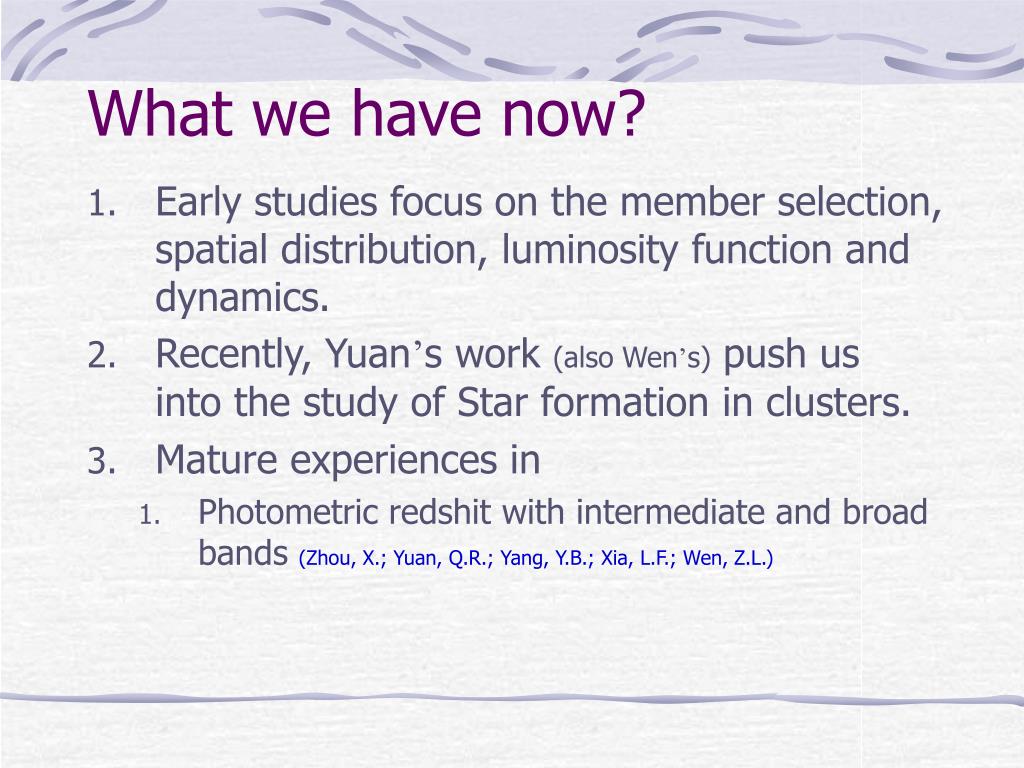 What we have now?

1. Early studies focus on the member selection, spatial distribution, luminosity function and dynamics.
2. Recently, Yuan’s work (also Wen’s) push us into the study of Star formation in clusters.
3. Mature experiences in
   1. Photometric redshit with intermediate and broad bands (Zhou, X.; Yuan, Q.R.; Yang, Y.B.; Xia, L.F.; Wen, Z.L.)